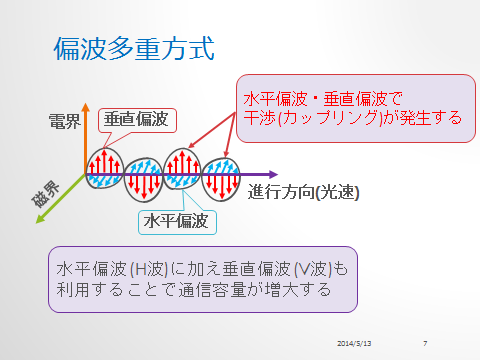 偏波多重方式

水平偏波・垂直偏波で
干渉(カップリング)が発生する

電界

垂直偏波

磁界

進行方向(光速)

水平偏波

水平偏波(H波)に加え垂直偏波(V波)も利用することで通信容量が増大する

2014/5/13

7